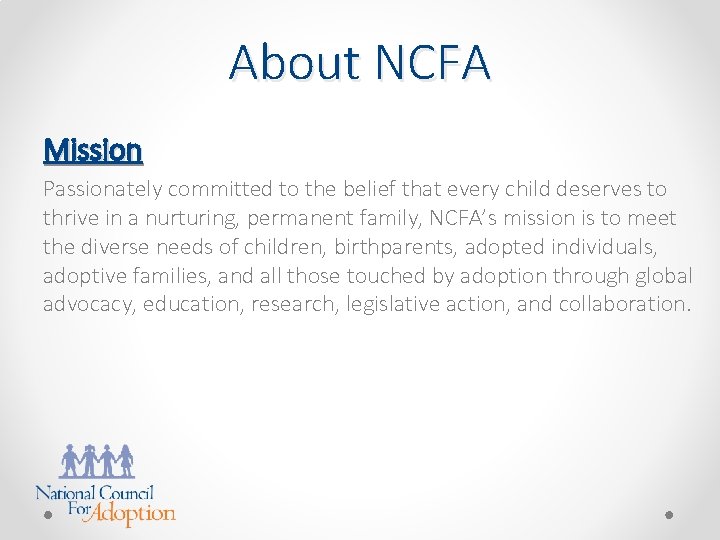 About NCFA

Mission

Passionately committed to the belief that every child deserves to thrive in a nurturing, permanent family, NCFA's mission is to meet the diverse needs of children, birthparents, adopted individuals, adoptive families, and all those touched by adoption through global advocacy, education, research, legislative action, and collaboration.

National Council For Adoption